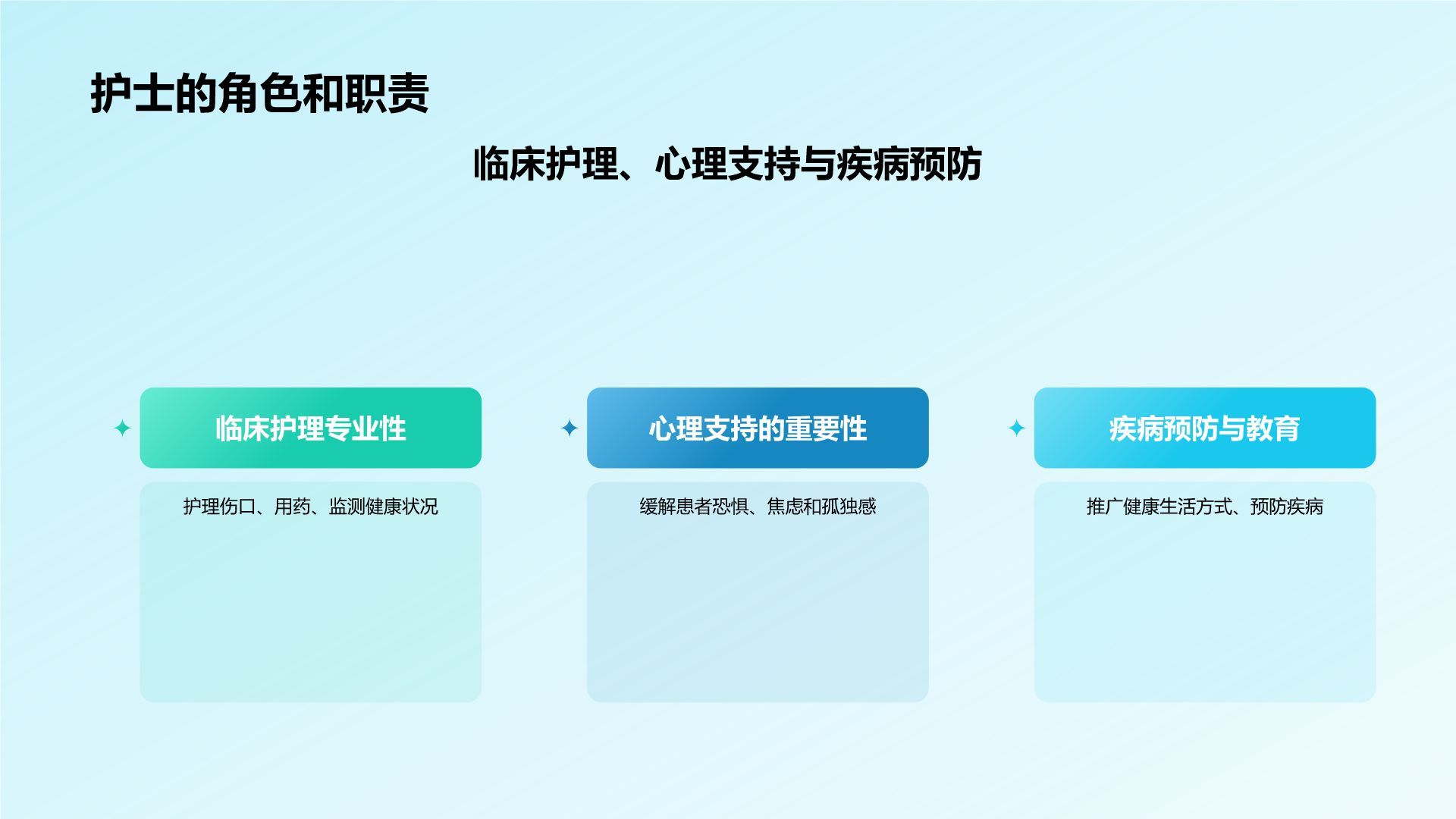 护士的角色和职责

临床护理、心理支持与疾病预防

临床护理专业性

护理伤口、用药、监测健康状况

心理支持的重要性

缓解患者恐惧、焦虑和孤独感

疾病预防与教育

推广健康生活方式、预防疾病